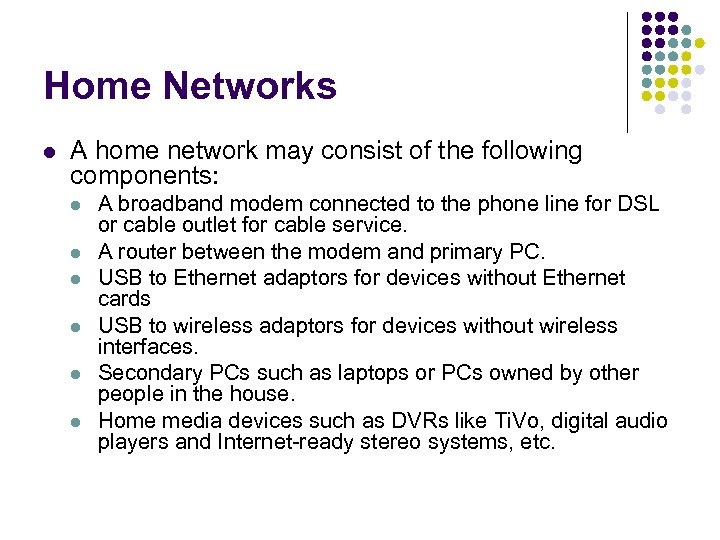 Home Networks

- A home network may consist of the following components:
  - A broadband modem connected to the phone line for DSL or cable outlet for cable service.
  - A router between the modem and primary PC.
  - USB to Ethernet adaptors for devices without Ethernet cards
  - USB to wireless adaptors for devices without wireless interfaces.
  - Secondary PCs such as laptops or PCs owned by other people in the house.
  - Home media devices such as DVRs like TiVo, digital audio players and Internet-ready stereo systems, etc.